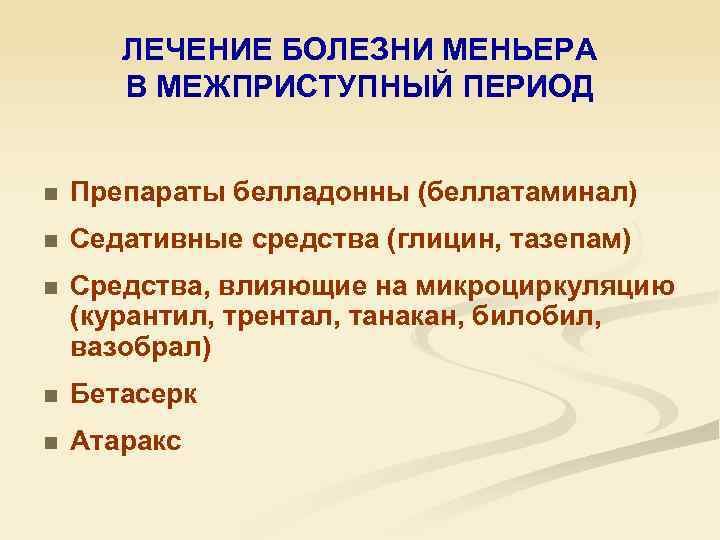 ЛЕЧЕНИЕ БОЛЕЗНИ МЕНЬЕРА В МЕЖПРИСТУПНЫЙ ПЕРИОД

■ Препараты белладонны (беллатаминал)

■ Седативные средства (глицин, тазепам)

■ Средства, влияющие на микроциркуляцию (курантил, трентал, танакан, билобил, вазобрал)

■ Бетасерк

■ Атаракс